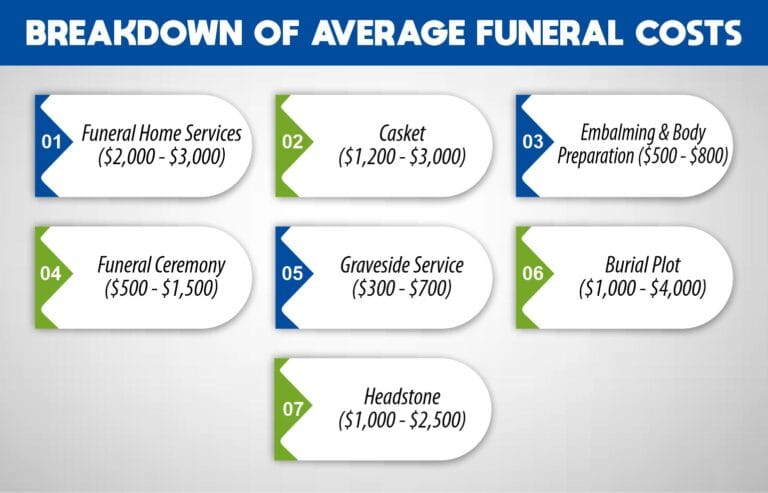 BREAKDOWN OF AVERAGE FUNERAL COSTS

01 Funeral Home Services (\$2,000 - \$3,000)

02 Casket (\$1,200 - \$3,000)

03 Embalming & Body Preparation (\$500 - \$800)

04 Funeral Ceremony (\$500 - \$1,500)

05 Graveside Service (\$300 - \$700)

06 Burial Plot (\$1,000 - \$4,000)

07 Headstone (\$1,000 - \$2,500)